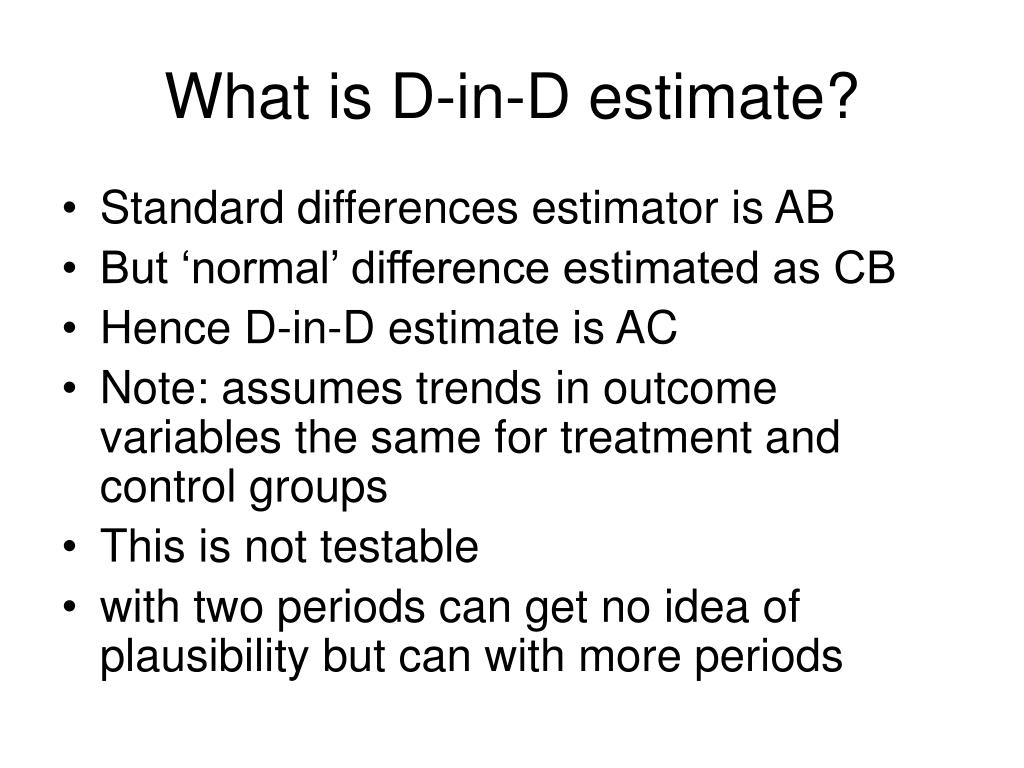 What is D-in-D estimate?

• Standard differences estimator is AB
• But ‘normal’ difference estimated as CB
• Hence D-in-D estimate is AC
• Note: assumes trends in outcome variables the same for treatment and control groups
• This is not testable
• with two periods can get no idea of plausibility but can with more periods